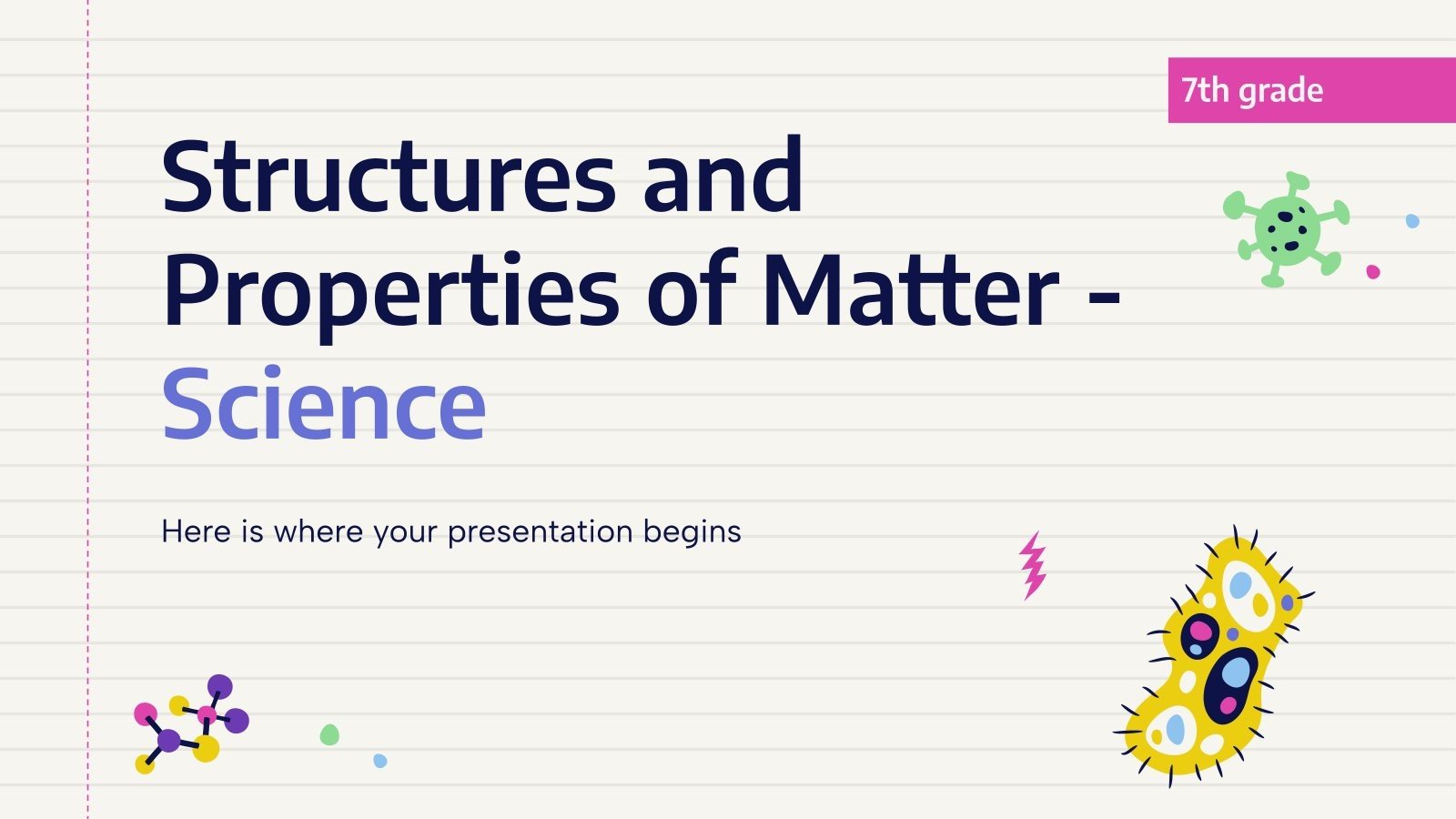 7th grade

Structures and Properties of Matter - Science

Here is where your presentation begins